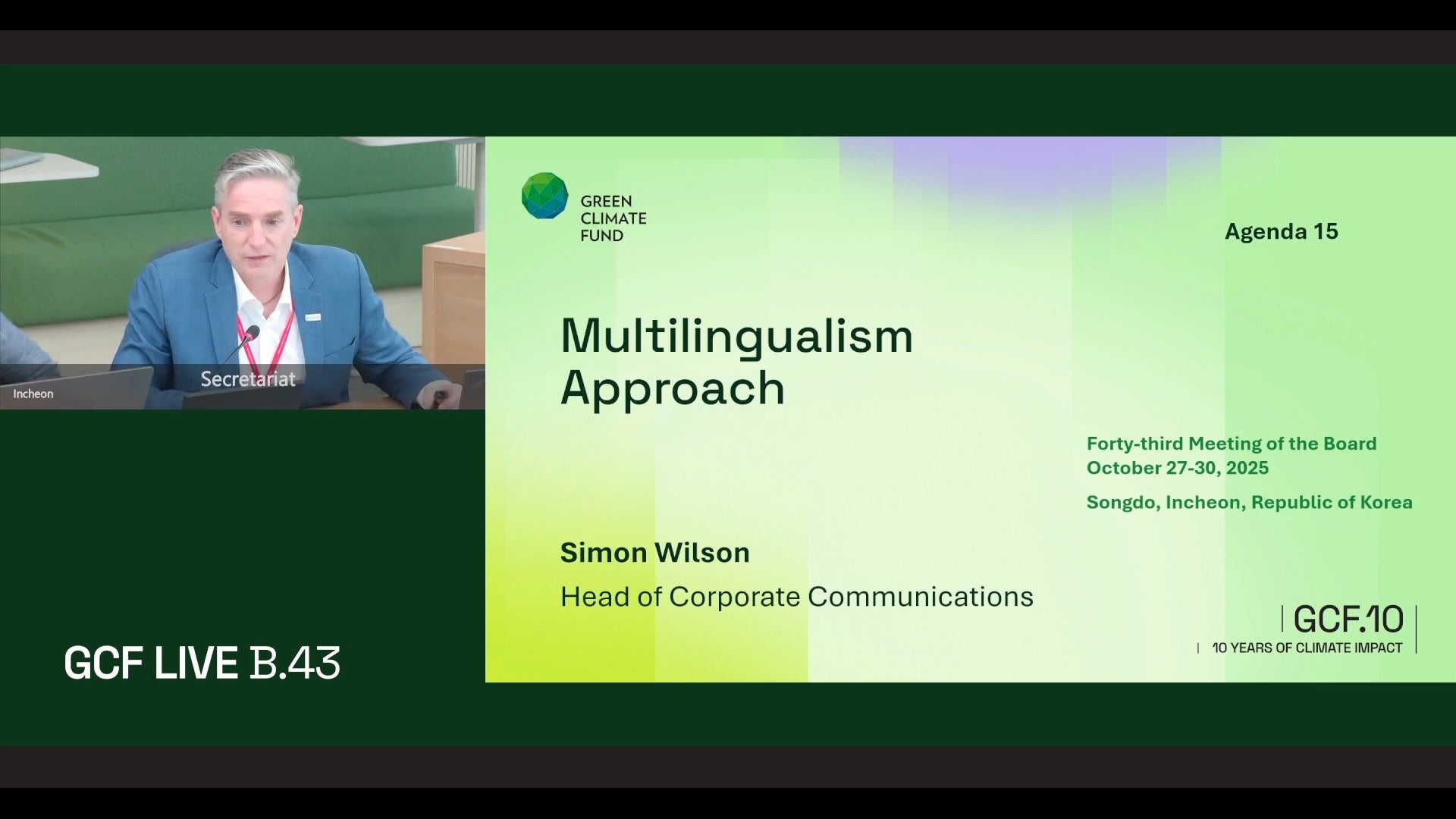 Secretariat

Incheon

GCF LIVE B.43

GREEN CLIMATE FUND

Agenda 15

Multilingualism Approach

Forty-third Meeting of the Board
October 27-30, 2025

Songdo, Incheon, Republic of Korea

Simon Wilson

Head of Corporate Communications

GCF.10

10 YEARS OF CLIMATE IMPACT